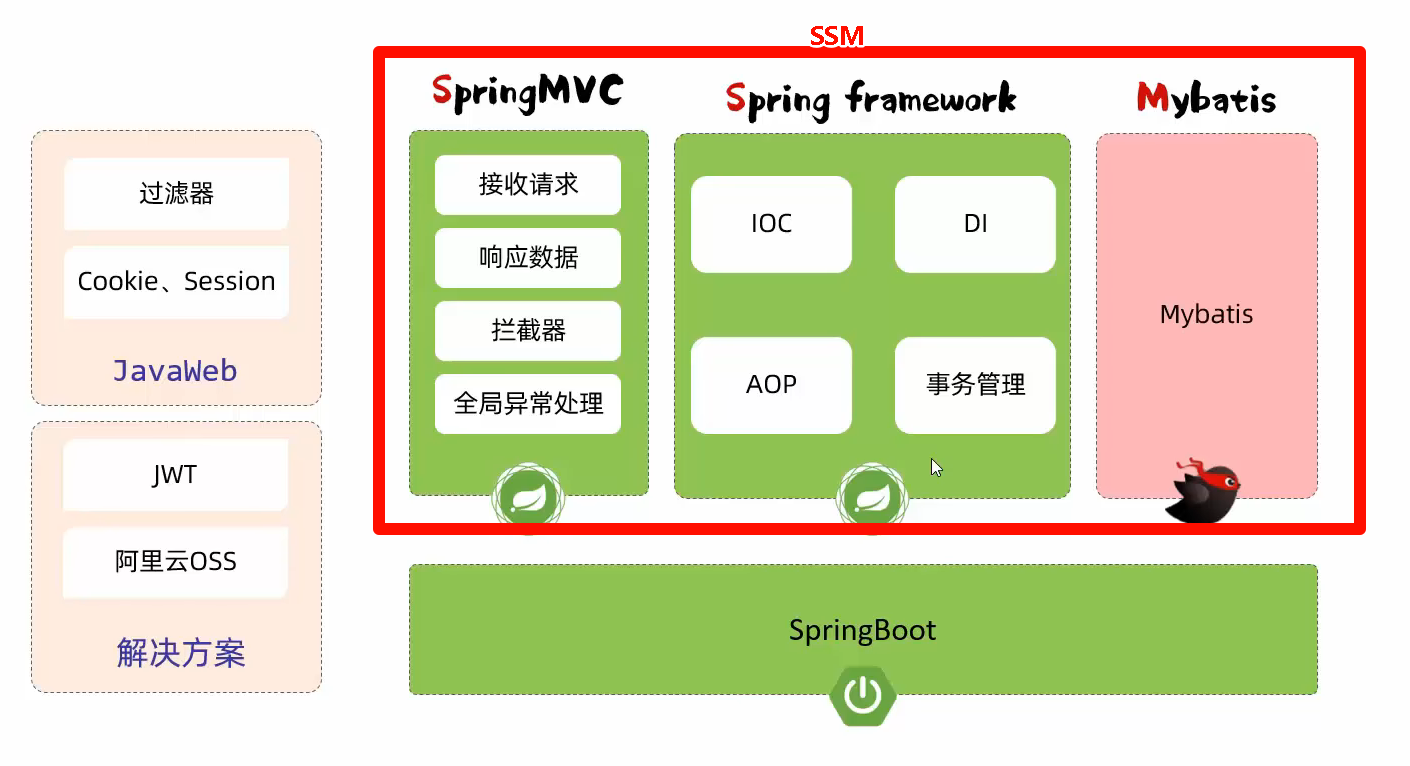 过滤器

Cookie、Session

JavaWeb

JWT

阿里云OSS

解决方案

SSM

SpringMVC

接收请求

响应数据

拦截器

全局异常处理

Spring framework

IOC

DI

AOP

事务管理

Mybatis

Mybatis

SpringBoot